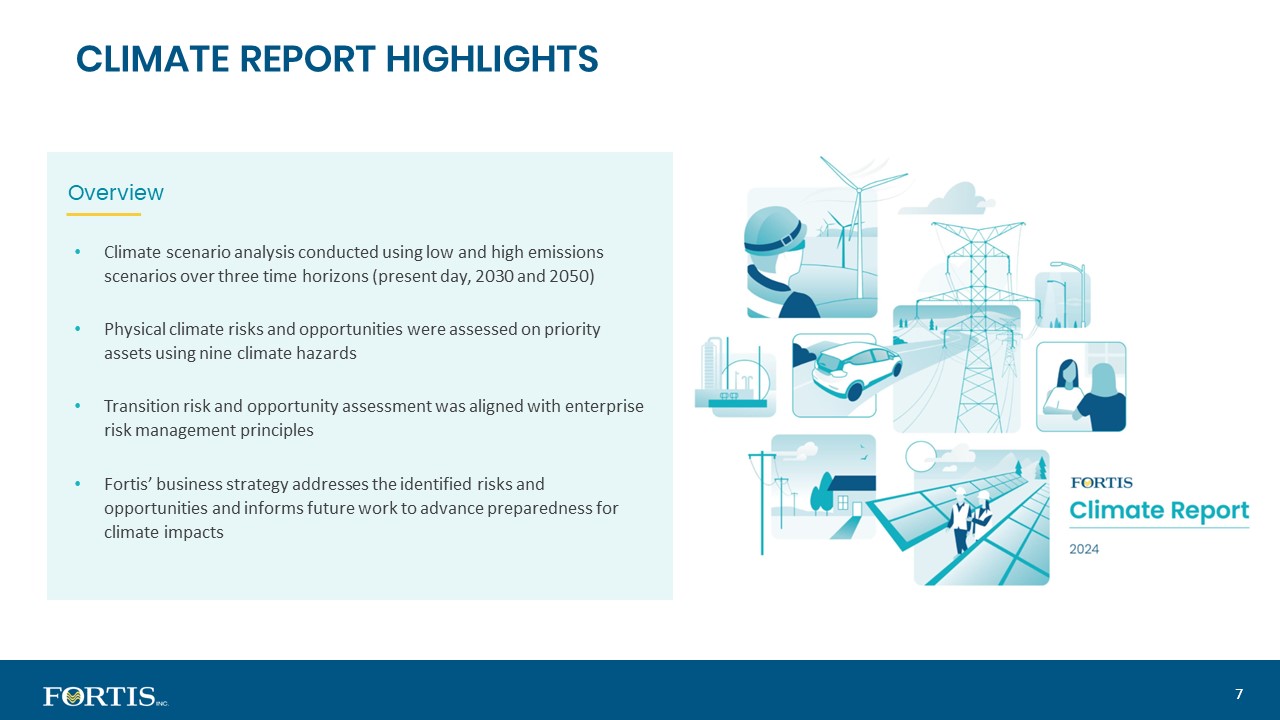 CLIMATE REPORT HIGHLIGHTS

Overview

• Climate scenario analysis conducted using low and high emissions scenarios over three time horizons (present day, 2030 and 2050)

• Physical climate risks and opportunities were assessed on priority assets using nine climate hazards

• Transition risk and opportunity assessment was aligned with enterprise risk management principles

• Fortis' business strategy addresses the identified risks and opportunities and informs future work to advance preparedness for climate impacts

FORTIS
Climate Report
2024

FORTIS INC.

7